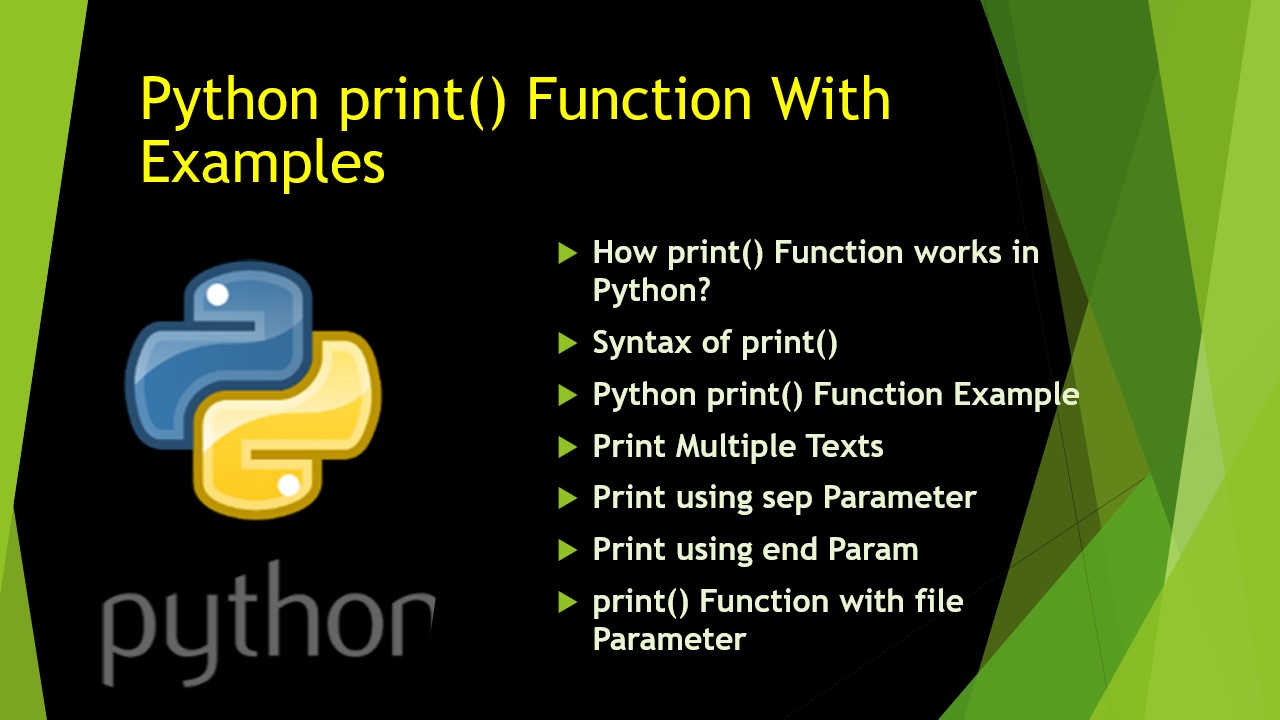 Python print() Function With Examples

python

How print() Function works in Python?

Syntax of print()

Python print() Function Example

Print Multiple Texts

Print using sep Parameter

Print using end Param

print() Function with file Parameter